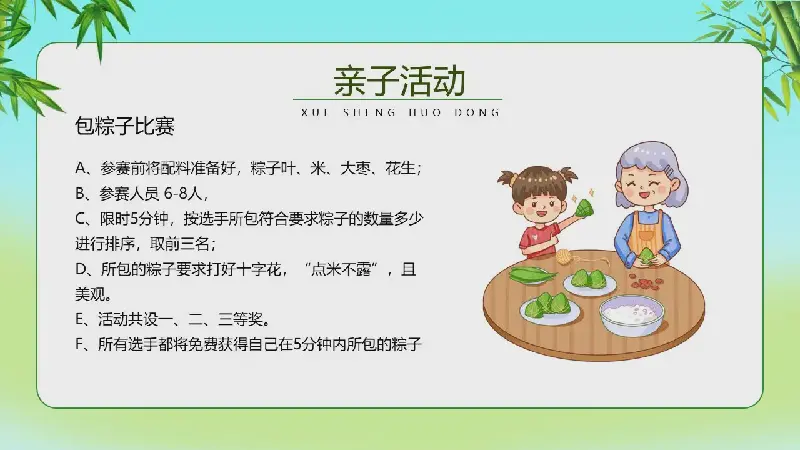 亲子活动

XUE SHENG HUO DONG

包粽子比赛

A、参赛前将配料准备好，粽子叶、米、大枣、花生；

B、参赛人员 6-8人，

C、限时5分钟，按选手所包符合要求粽子的数量多少进行排序，取前三名；

D、所包的粽子要求打好十字花，“点米不露”，且美观。

E、活动共设一、二、三等奖。

F、所有选手都将免费获得自己在5分钟内所包的粽子